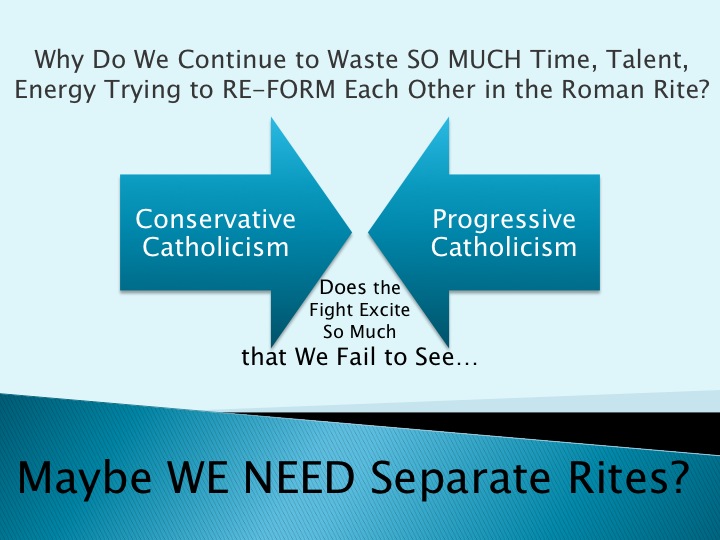 Why Do We Continue to Waste SO MUCH Time, Talent, Energy Trying to RE-FORM Each Other in the Roman Rite?

Conservative Catholicism

Progressive Catholicism

Does the Fight Excite So Much that We Fail to See…

Maybe WE NEED Separate Rites?